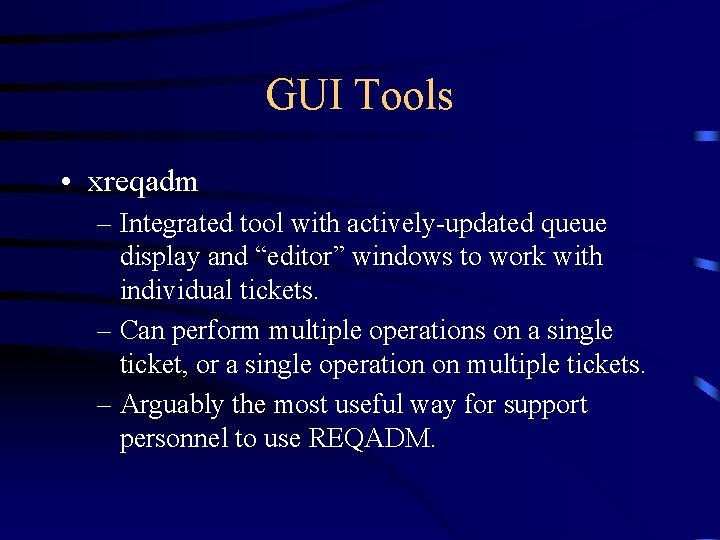 GUI Tools

• xreqadm

– Integrated tool with actively-updated queue display and “editor” windows to work with individual tickets.

– Can perform multiple operations on a single ticket, or a single operation on multiple tickets.

– Arguably the most useful way for support personnel to use REQADM.